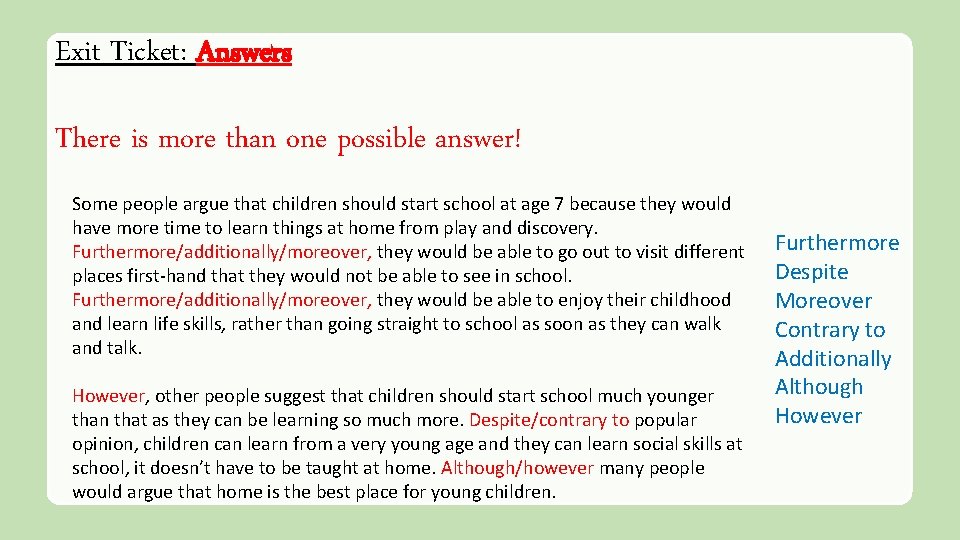 Exit Ticket: Answers

There is more than one possible answer!

Some people argue that children should start school at age 7 because they would have more time to learn things at home from play and discovery. Furthermore/additionally/moreover, they would be able to go out to visit different places first-hand that they would not be able to see in school. Furthermore/additionally/moreover, they would be able to enjoy their childhood and learn life skills, rather than going straight to school as soon as they can walk and talk.

However, other people suggest that children should start school much younger than that as they can be learning so much more. Despite/contrary to popular opinion, children can learn from a very young age and they can learn social skills at school, it doesn't have to be taught at home. Although/however many people would argue that home is the best place for young children.

Furthermore
Despite
Moreover
Contrary to
Additionally
Although
However